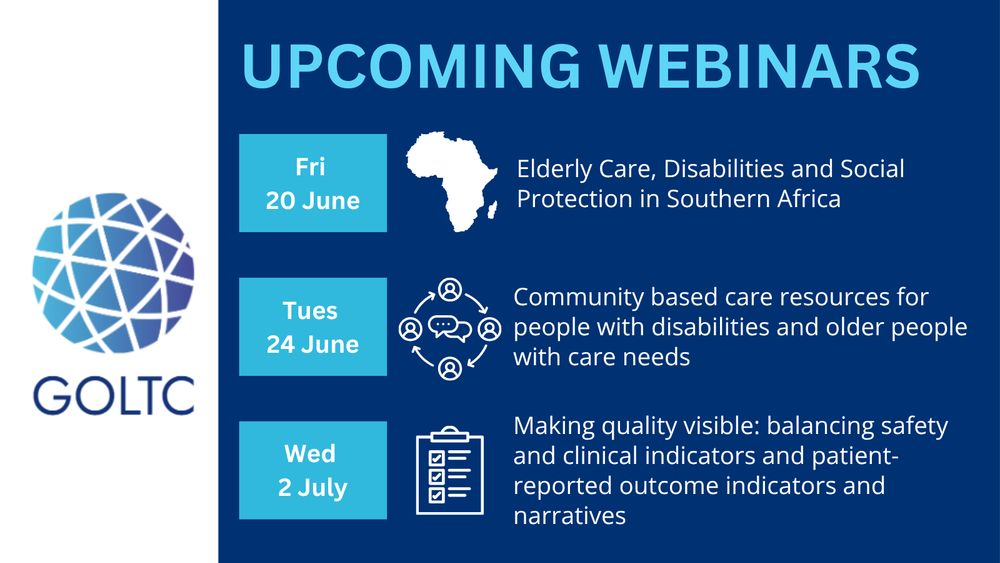 GOLTC

UPCOMING WEBINARS

Fri
20 June

Elderly Care, Disabilities and Social Protection in Southern Africa

Tues
24 June

Community based care resources for people with disabilities and older people with care needs

Wed
2 July

Making quality visible: balancing safety and clinical indicators and patient-reported outcome indicators and narratives